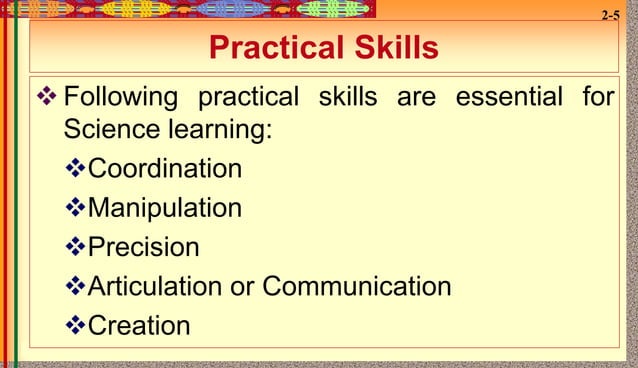 2-5

Practical Skills

❖ Following practical skills are essential for Science learning:

❖Coordination
❖Manipulation
❖Precision
❖Articulation or Communication
❖Creation